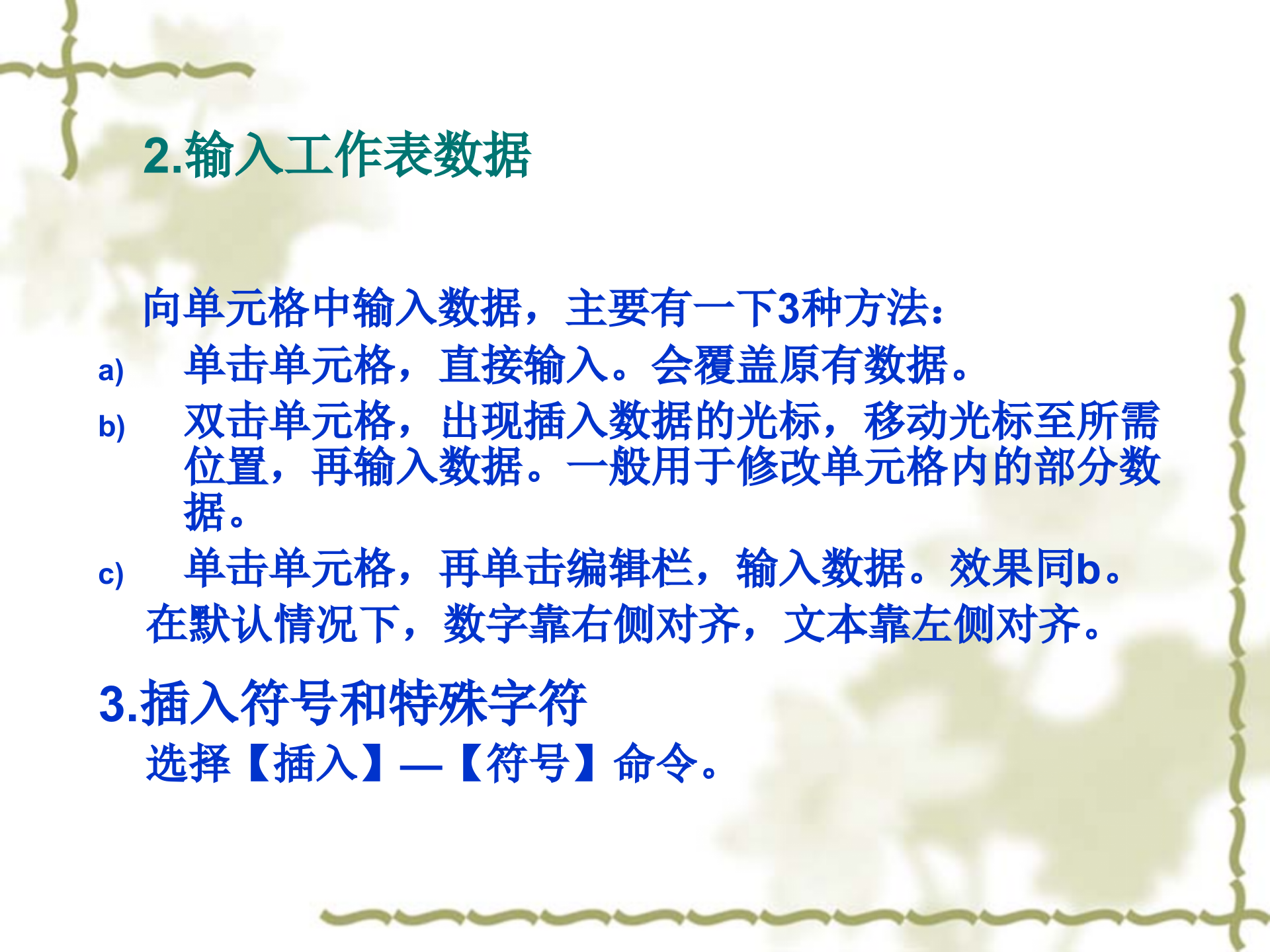 2.输入工作表数据

向单元格中输入数据，主要有一下3种方法：

a) 单击单元格，直接输入。会覆盖原有数据。

b) 双击单元格，出现插入数据的光标，移动光标至所需位置，再输入数据。一般用于修改单元格内的部分数据。

c) 单击单元格，再单击编辑栏，输入数据。效果同b。

在默认情况下，数字靠右侧对齐，文本靠左侧对齐。

3.插入符号和特殊字符

选择【插入】—【符号】命令。